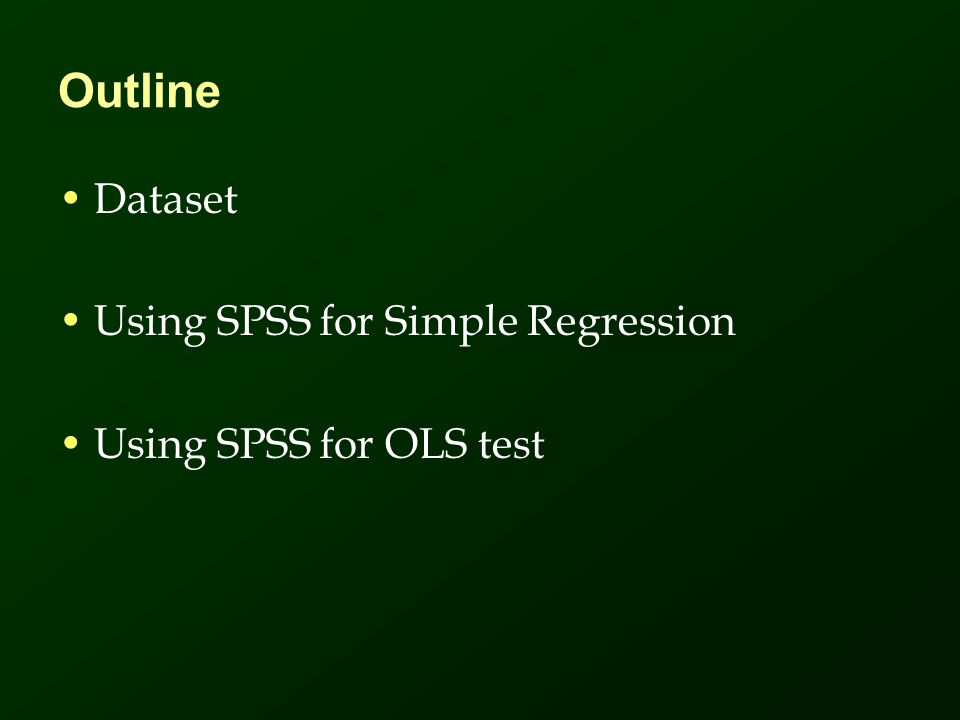 Outline

• Dataset

• Using SPSS for Simple Regression

• Using SPSS for OLS test